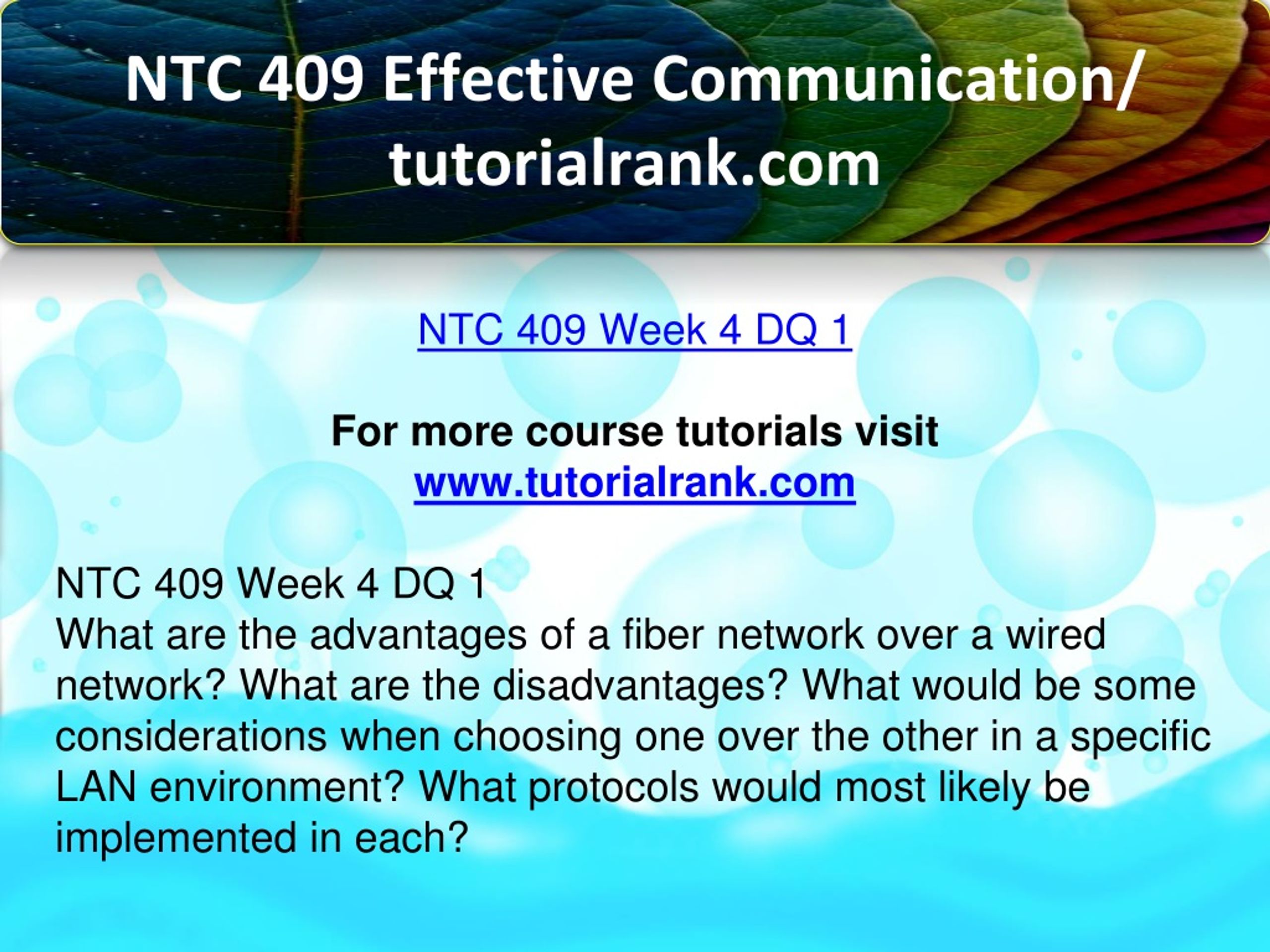 NTC 409 Effective Communication/ tutorialrank.com

NTC 409 Week 4 DQ 1

For more course tutorials visit
www.tutorialrank.com

NTC 409 Week 4 DQ 1
What are the advantages of a fiber network over a wired network? What are the disadvantages? What would be some considerations when choosing one over the other in a specific LAN environment? What protocols would most likely be implemented in each?